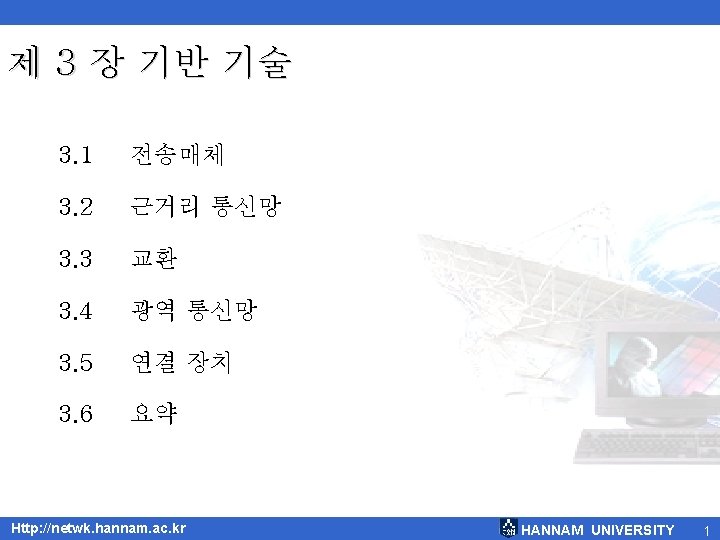 제 3 장 기반 기술

3.1 전송매체

3.2 근거리 통신망

3.3 교환

3.4 광역 통신망

3.5 연결 장치

3.6 요약

Http://netwk.hannam.ac.kr

HANNAM UNIVERSITY

1